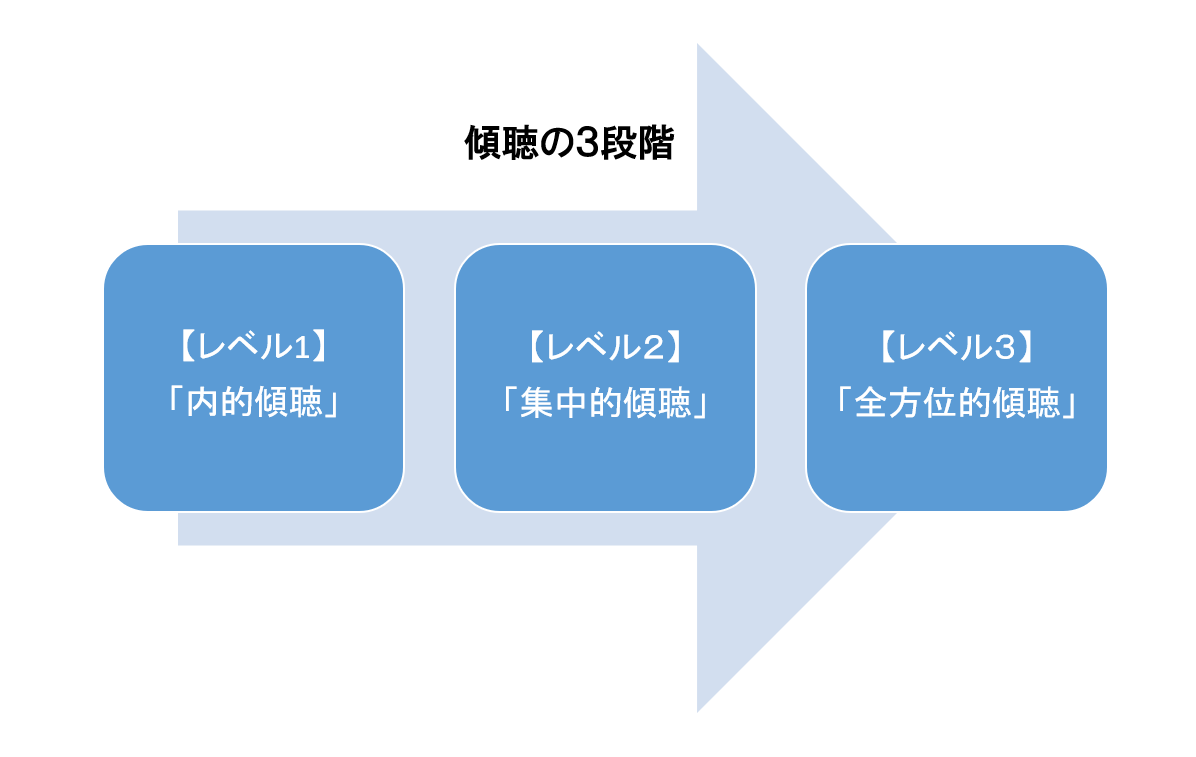 傾聴の3段階

【レベル1】
「内的傾聴」

【レベル2】
「集中的傾聴」

【レベル3】
「全方位的傾聴」